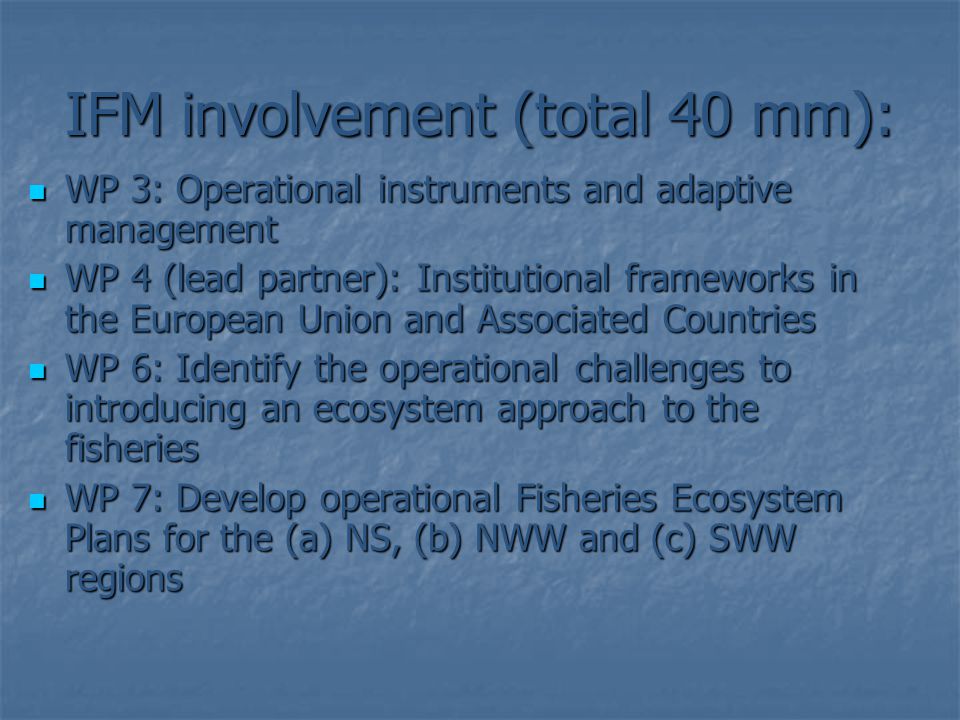 IFM involvement (total 40 mm):

- WP 3: Operational instruments and adaptive management
- WP 4 (lead partner): Institutional frameworks in the European Union and Associated Countries
- WP 6: Identify the operational challenges to introducing an ecosystem approach to the fisheries
- WP 7: Develop operational Fisheries Ecosystem Plans for the (a) NS, (b) NWW and (c) SWW regions